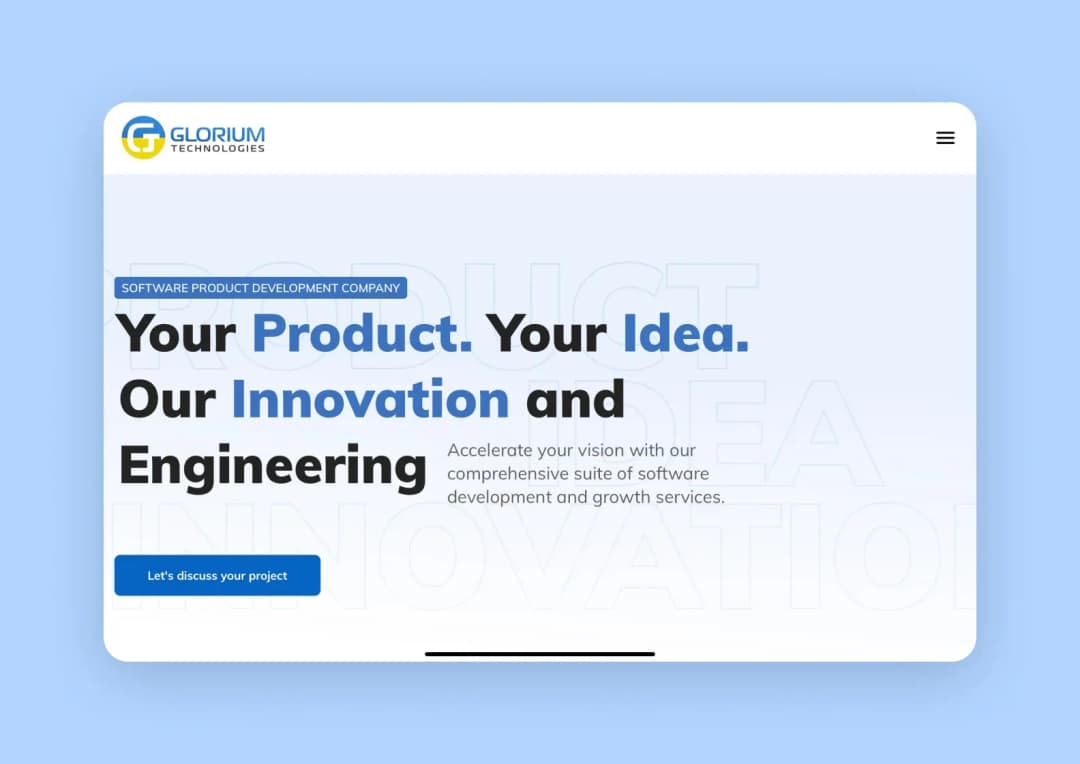 GLORIUM
TECHNOLOGIES

SOFTWARE PRODUCT DEVELOPMENT COMPANY

Your Product. Your Idea. Our Innovation and Engineering

Accelerate your vision with our comprehensive suite of software development and growth services.

Let's discuss your project